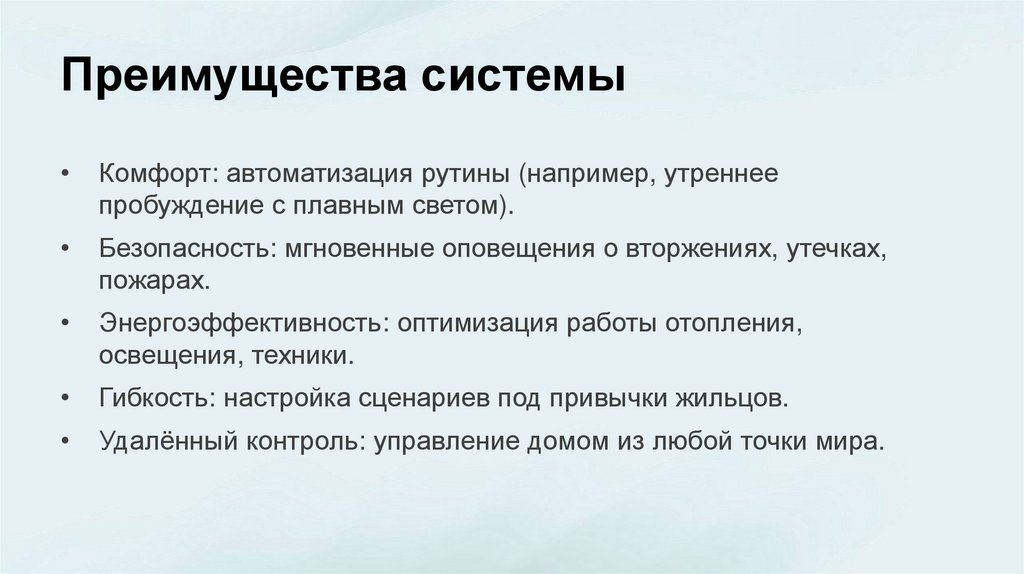 Преимущества системы

• Комфорт: автоматизация рутины (например, утреннее пробуждение с плавным светом).
• Безопасность: мгновенные оповещения о вторжениях, утечках, пожарах.
• Энергоэффективность: оптимизация работы отопления, освещения, техники.
• Гибкость: настройка сценариев под привычки жильцов.
• Удалённый контроль: управление домом из любой точки мира.